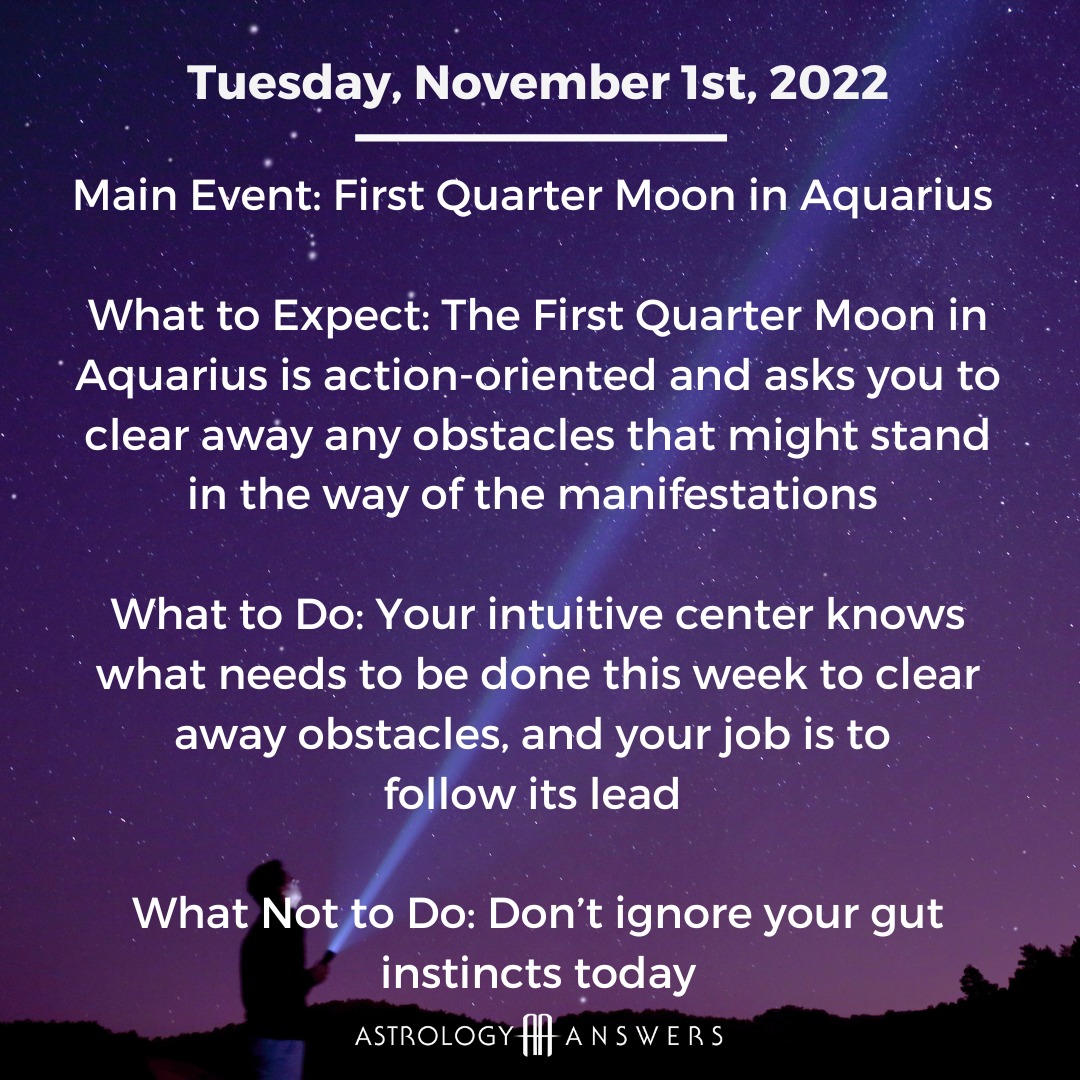 Tuesday, November 1st, 2022

Main Event: First Quarter Moon in Aquarius

What to Expect: The First Quarter Moon in Aquarius is action-oriented and asks you to clear away any obstacles that might stand in the way of the manifestations

What to Do: Your intuitive center knows what needs to be done this week to clear away obstacles, and your job is to follow its lead

What Not to Do: Don't ignore your gut instincts today

ASTROLOGY ANSWERS